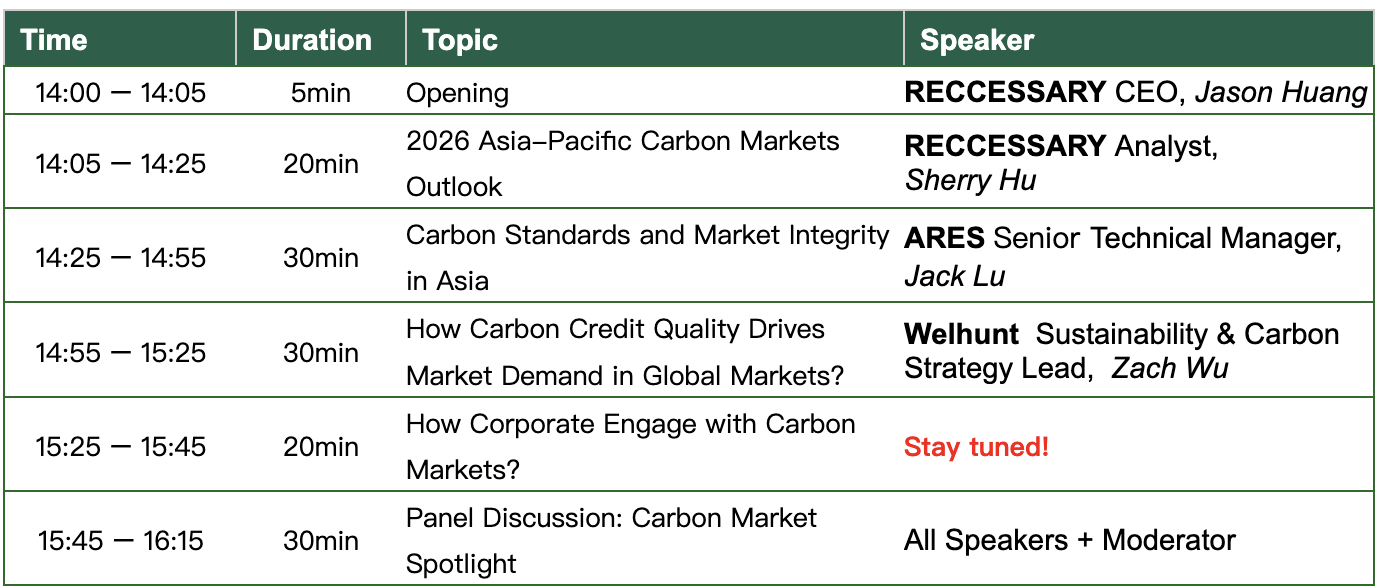 | Time | Duration | Topic | Speaker |
|---|---|---|---|
| 14:00 — 14:05 | 5min | Opening | RECCESSARY CEO, Jason Huang |
| 14:05 — 14:25 | 20min | 2026 Asia–Pacific Carbon Markets Outlook | RECCESSARY Analyst, Sherry Hu |
| 14:25 — 14:55 | 30min | Carbon Standards and Market Integrity in Asia | ARES Senior Technical Manager, Jack Lu |
| 14:55 — 15:25 | 30min | How Carbon Credit Quality Drives Market Demand in Global Markets? | Welhunt Sustainability & Carbon Strategy Lead, Zach Wu |
| 15:25 — 15:45 | 20min | How Corporate Engage with Carbon Markets? | Stay tuned! |
| 15:45 — 16:15 | 30min | Panel Discussion: Carbon Market Spotlight | All Speakers + Moderator |